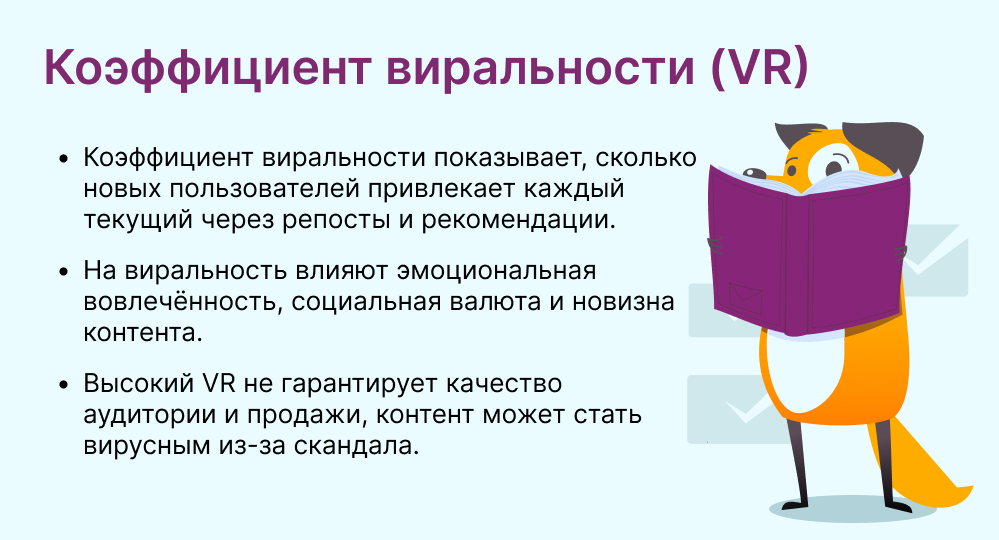 Коэффициент виральности (VR)

• Коэффициент виральности показывает, сколько новых пользователей привлекает каждый текущий через репосты и рекомендации.

• На виральность влияют эмоциональная вовлечённость, социальная валюта и новизна контента.

• Высокий VR не гарантирует качество аудитории и продажи, контент может стать вирусным из-за скандала.